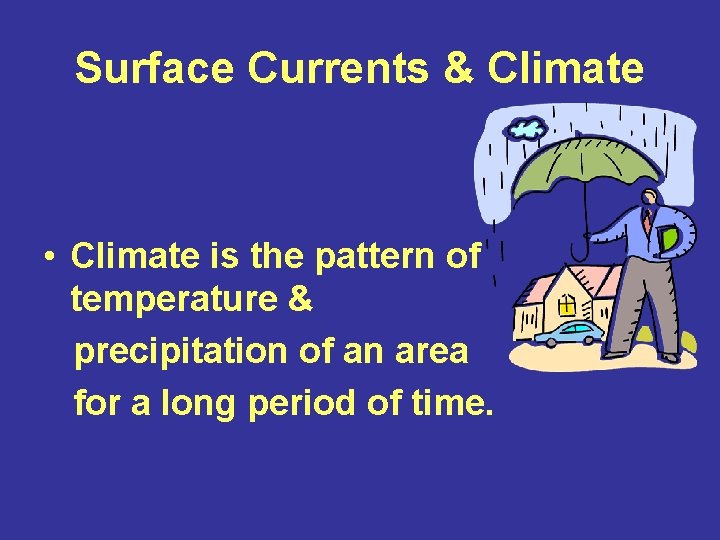 Surface Currents & Climate

• Climate is the pattern of temperature & precipitation of an area for a long period of time.